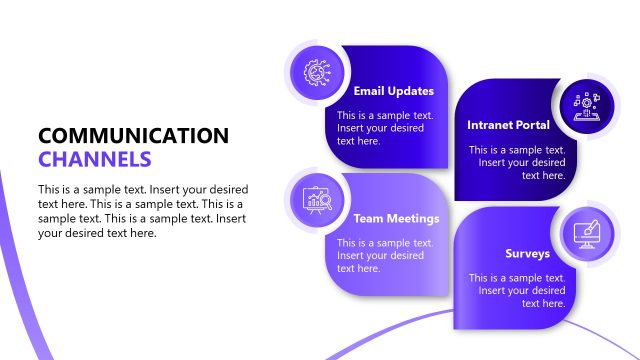 COMMUNICATION
CHANNELS

This is a sample text. Insert your desired text here. This is a sample text. This is a sample text. This is a sample text. Insert your desired text here.

Email Updates

This is a sample text. Insert your desired text here.

Intranet Portal

This is a sample text. Insert your desired text here.

Team Meetings

This is a sample text. Insert your desired text here.

Surveys

This is a sample text. Insert your desired text here.